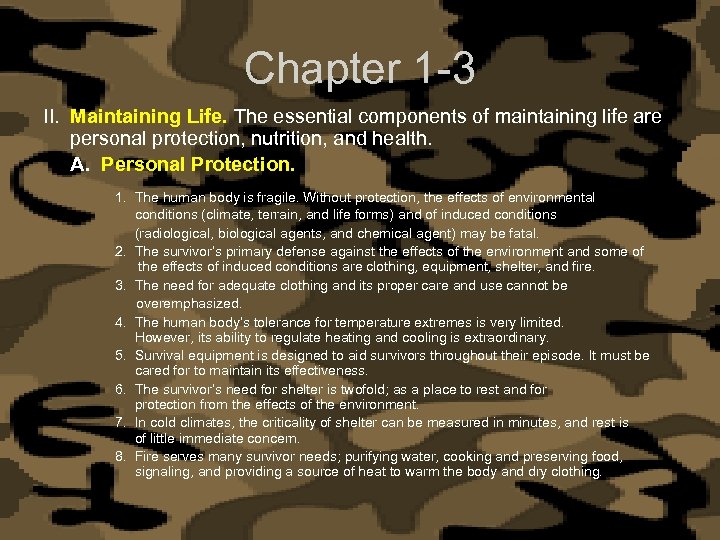 Chapter 1-3

II. Maintaining Life. The essential components of maintaining life are personal protection, nutrition, and health.

A. Personal Protection.

1. The human body is fragile. Without protection, the effects of environmental conditions (climate, terrain, and life forms) and of induced conditions (radiological, biological agents, and chemical agent) may be fatal.
2. The survivor's primary defense against the effects of the environment and some of the effects of induced conditions are clothing, equipment, shelter, and fire.
3. The need for adequate clothing and its proper care and use cannot be overemphasized.
4. The human body's tolerance for temperature extremes is very limited. However, its ability to regulate heating and cooling is extraordinary.
5. Survival equipment is designed to aid survivors throughout their episode. It must be cared for to maintain its effectiveness.
6. The survivor's need for shelter is twofold; as a place to rest and for protection from the effects of the environment.
7. In cold climates, the criticality of shelter can be measured in minutes, and rest is of little immediate concern.
8. Fire serves many survivor needs; purifying water, cooking and preserving food, signaling, and providing a source of heat to warm the body and dry clothing.